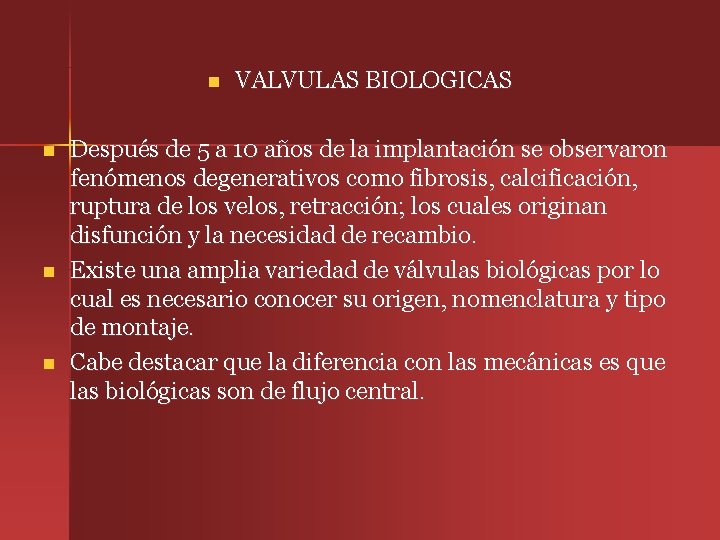 VALVULAS BIOLOGICAS

Después de 5 a 10 años de la implantación se observaron fenómenos degenerativos como fibrosis, calcificación, ruptura de los velos, retracción; los cuales originan disfunción y la necesidad de recambio.

Existe una amplia variedad de válvulas biológicas por lo cual es necesario conocer su origen, nomenclatura y tipo de montaje.

Cabe destacar que la diferencia con las mecánicas es que las biológicas son de flujo central.